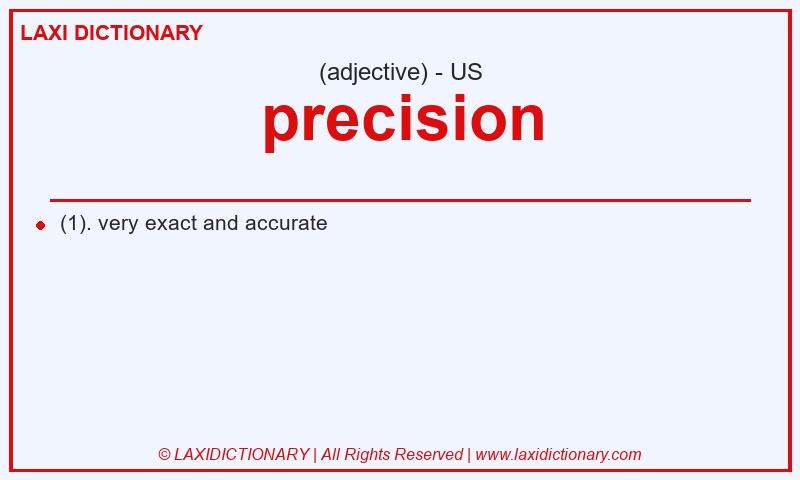 LAXI DICTIONARY

(adjective) - US

precision

(1). very exact and accurate

© LAXIDICTIONARY | All Rights Reserved | www.laxidictionary.com